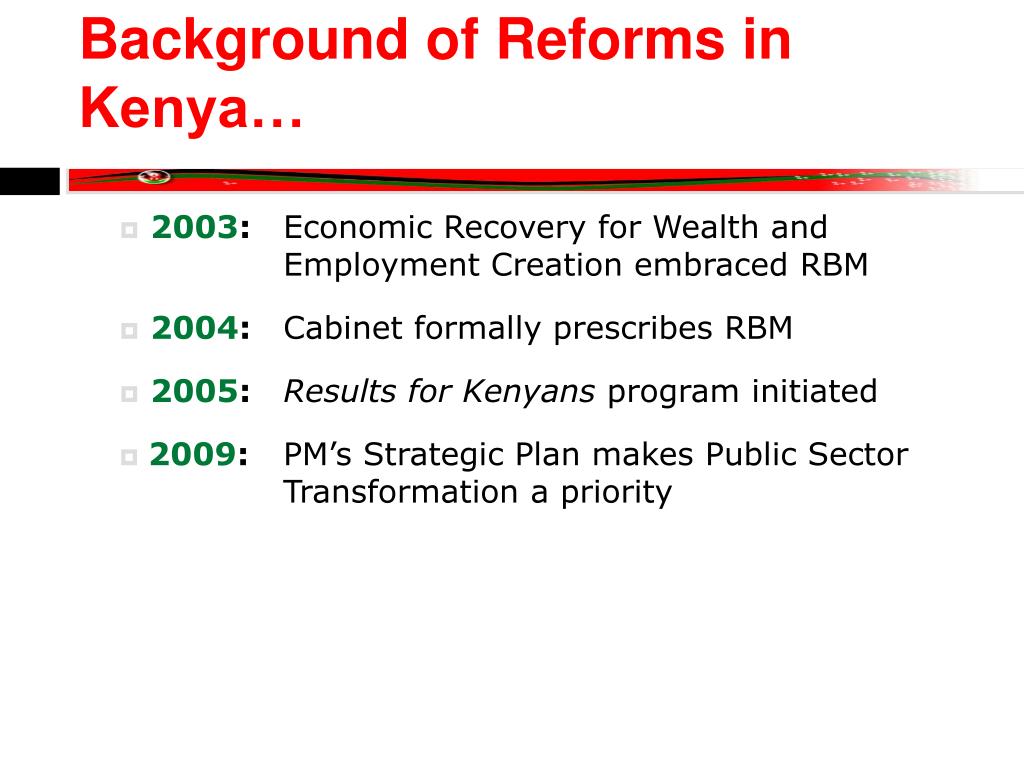 Background of Reforms in Kenya…

2003: Economic Recovery for Wealth and Employment Creation embraced RBM

2004: Cabinet formally prescribes RBM

2005: Results for Kenyans program initiated

2009: PM’s Strategic Plan makes Public Sector Transformation a priority